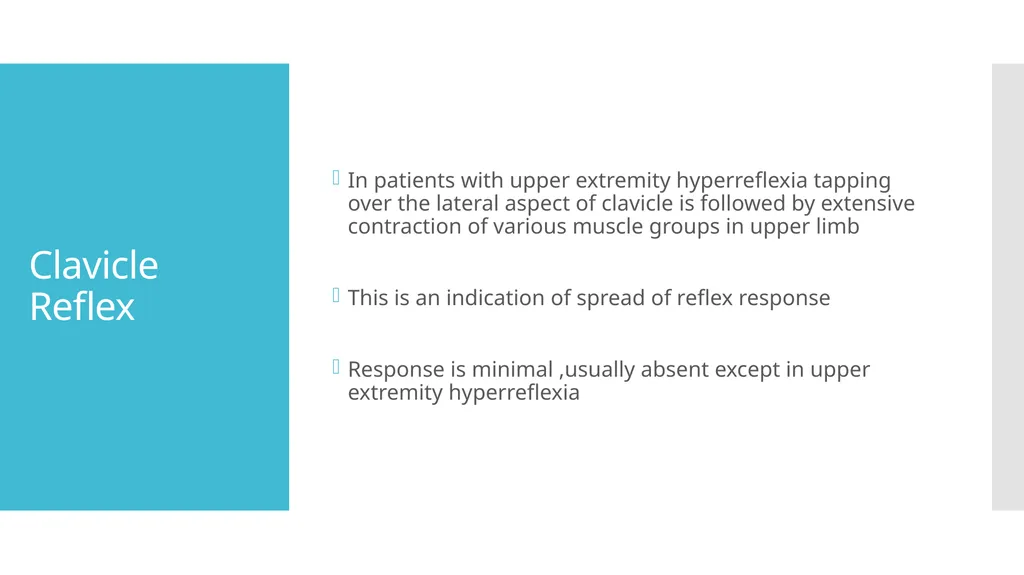 Clavicle Reflex

In patients with upper extremity hyperreflexia tapping over the lateral aspect of clavicle is followed by extensive contraction of various muscle groups in upper limb

This is an indication of spread of reflex response

Response is minimal ,usually absent except in upper extremity hyperreflexia